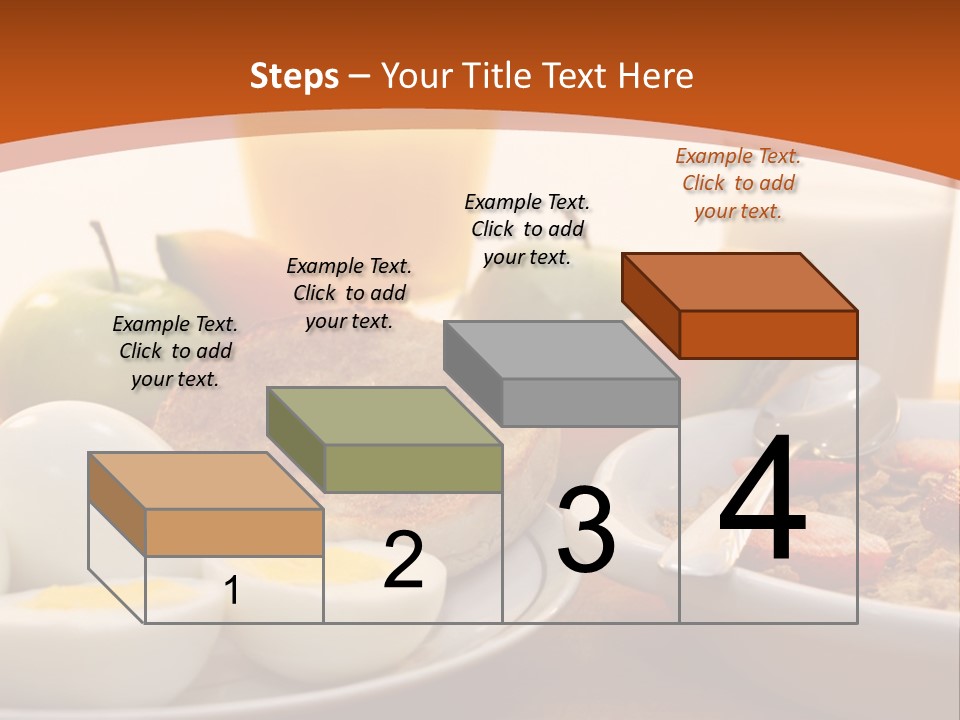 Steps – Your Title Text Here

Example Text. Click to add your text.

Example Text. Click to add your text.

Example Text. Click to add your text.

Example Text. Click to add your text.

1

2

3

4